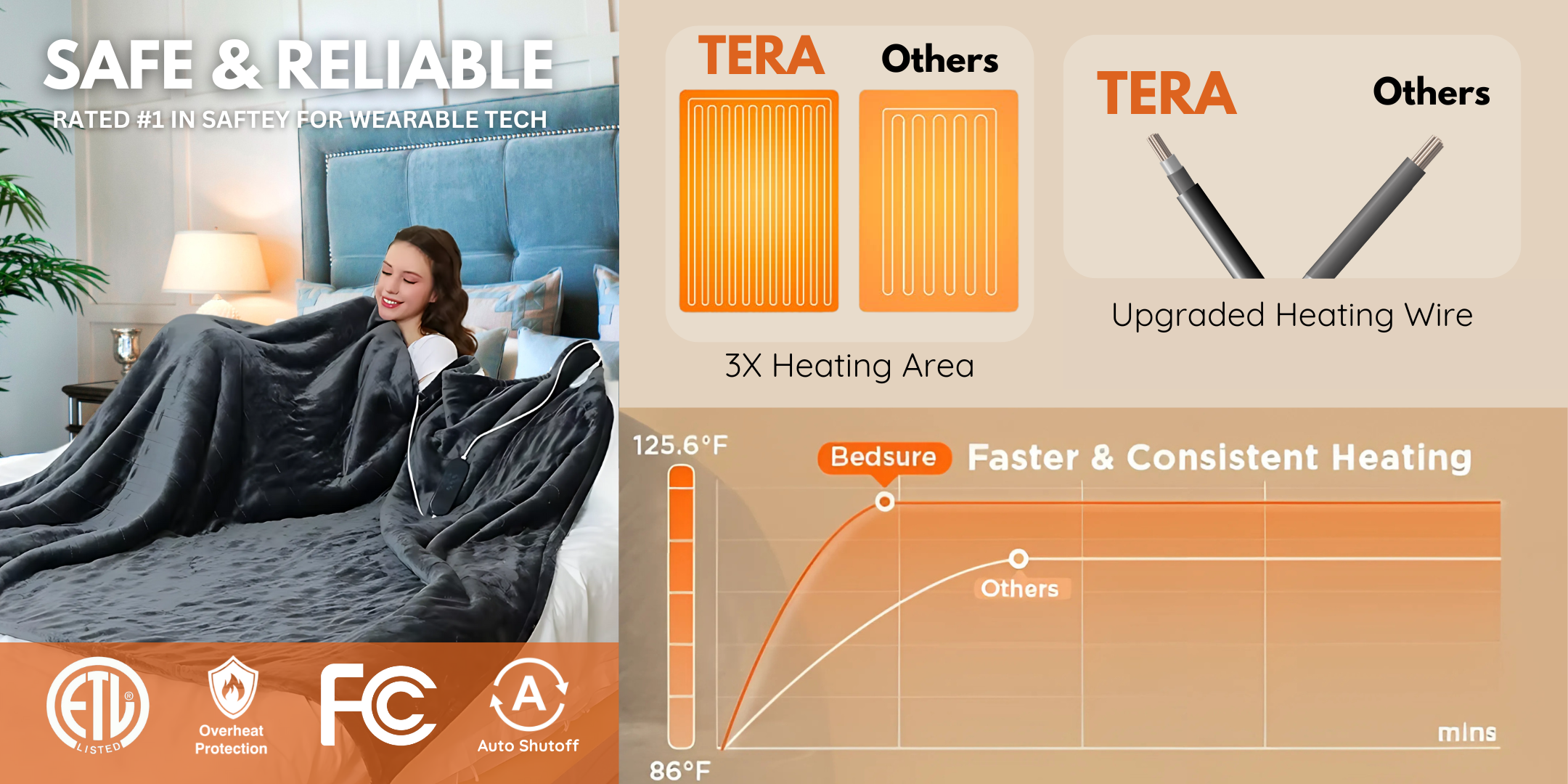 SAFE & RELIABLE
RATED #1 IN SAFTEY FOR WEARABLE TECH

ETL LISTED
Overheat Protection
FC
A
Auto Shutoff

TERA
Others
3X Heating Area

TERA
Others
Upgraded Heating Wire

125.6°F
Bedsure
Faster & Consistent Heating
Others
mins
86°F